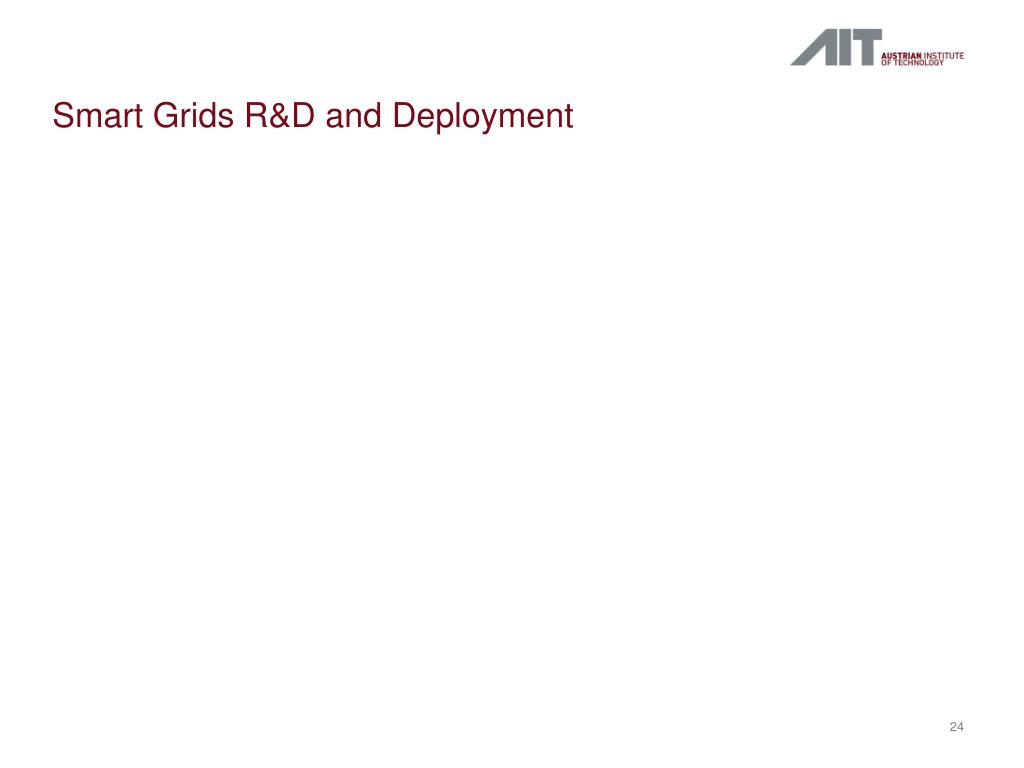 AIT AUSTRIAN INSTITUTE OF TECHNOLOGY

Smart Grids R&D and Deployment

24